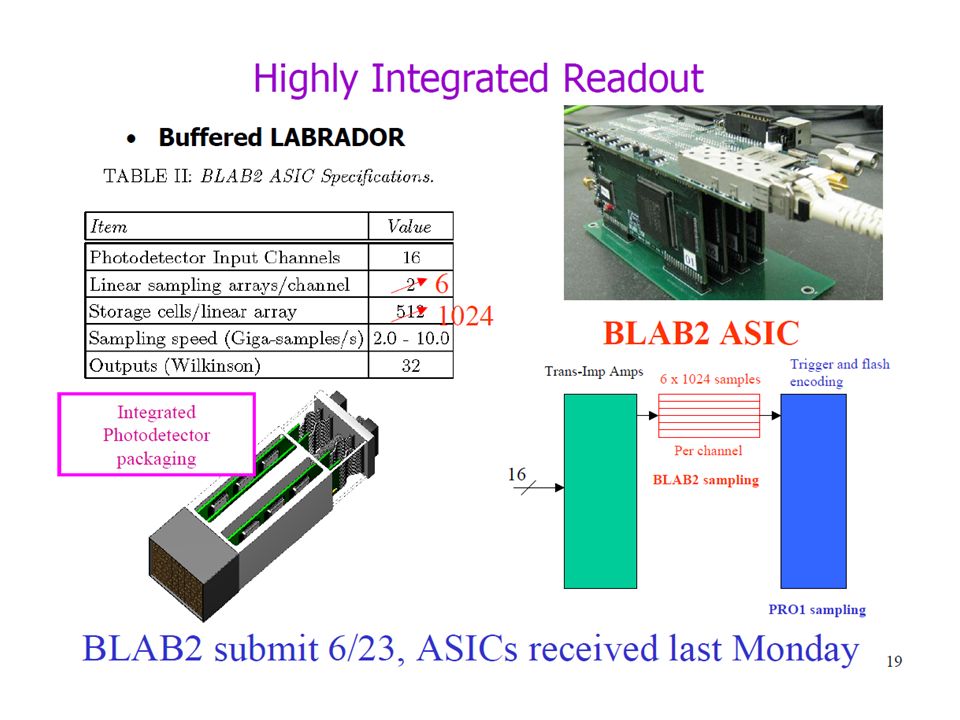 Highly Integrated Readout

• Buffered LABRADOR

TABLE II: BLAB2 ASIC Specifications.

| Item | Value |
|---|---|
| Photodetector Input Channels | 16 |
| Linear sampling arrays/channel | 2 6 |
| Storage cells/linear array | 512 1024 |
| Sampling speed (Giga-samples/s) | 2.0 - 10.0 |
| Outputs (Wilkinson) | 32 |

Integrated Photodetector packaging

BLAB2 ASIC

Trans-Imp Amps

6 x 1024 samples

Trigger and flash encoding

Per channel

BLAB2 sampling

16

PRO1 sampling

BLAB2 submit 6/23, ASICs received last Monday

19